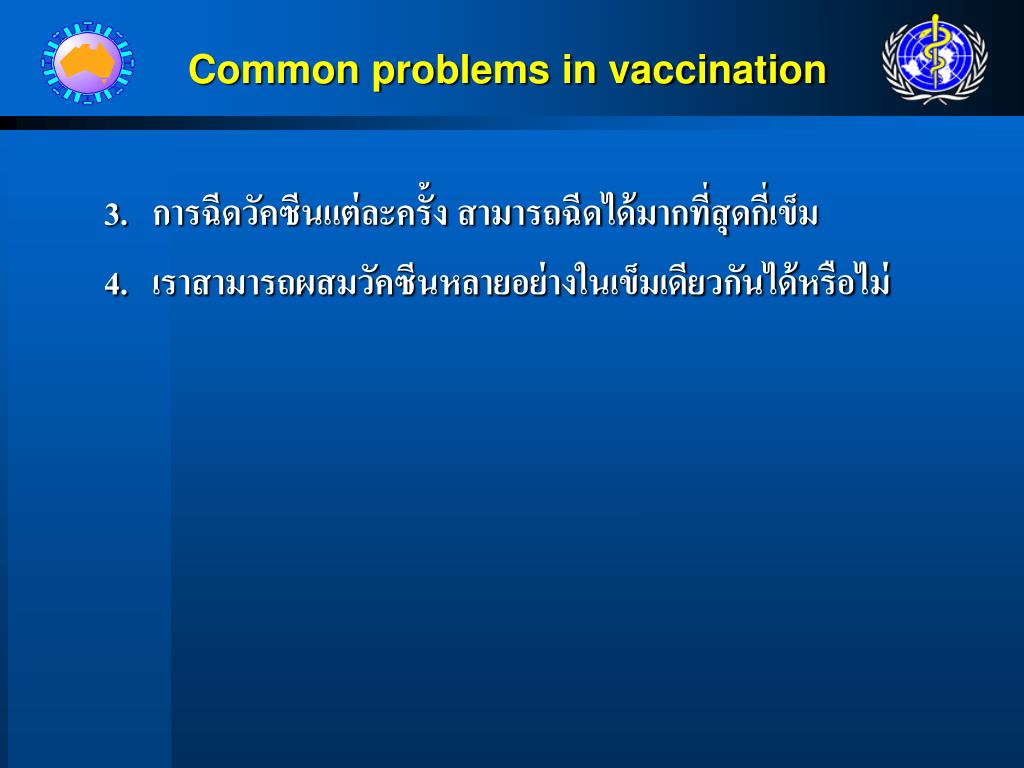 Common problems in vaccination

3. การฉีดวัคซีนแต่ละครั้ง สามารถฉีดได้มากที่สุดกี่เข็ม

4. เราสามารถผสมวัคซีนหลายอย่างในเข็มเดียวกันได้หรือไม่